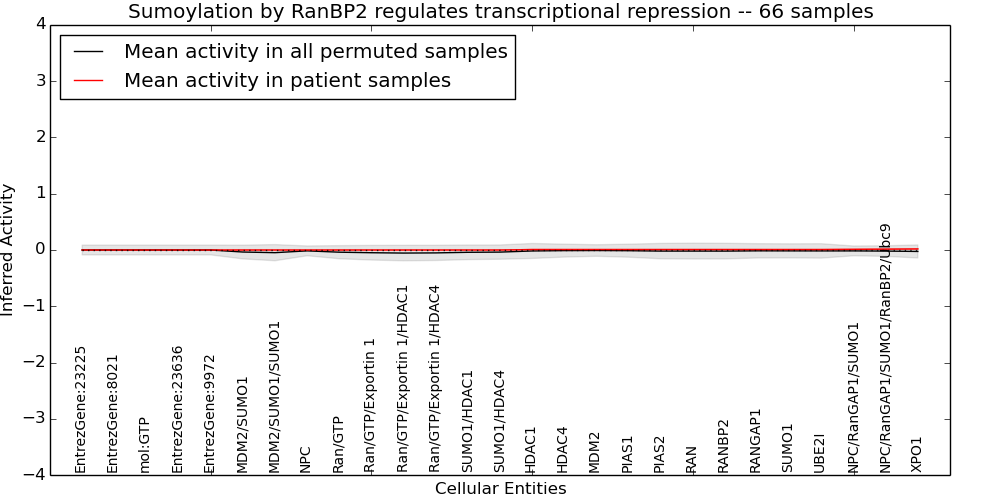 Sumoylation by RanBP2 regulates transcriptional repression -- 66 samples

Mean activity in all permuted samples
Mean activity in patient samples

Inferred Activity

4
3
2
1
0
−1
−2
−3
−4

EntrezGene:23225
EntrezGene:8021
mol:GTP
EntrezGene:23636
EntrezGene:9972
MDM2/SUMO1
MDM2/SUMO1/SUMO1
NPC
Ran/GTP
Ran/GTP/Exportin 1
Ran/GTP/Exportin 1/HDAC1
Ran/GTP/Exportin 1/HDAC4
SUMO1/HDAC1
SUMO1/HDAC4
HDAC1
HDAC4
MDM2
PIAS1
PIAS2
RAN
RANBP2
RANGAP1
SUMO1
UBE2I
NPC/RanGAP1/SUMO1
NPC/RanGAP1/SUMO1/RanBP2/Ubc9
XPO1

Cellular Entities